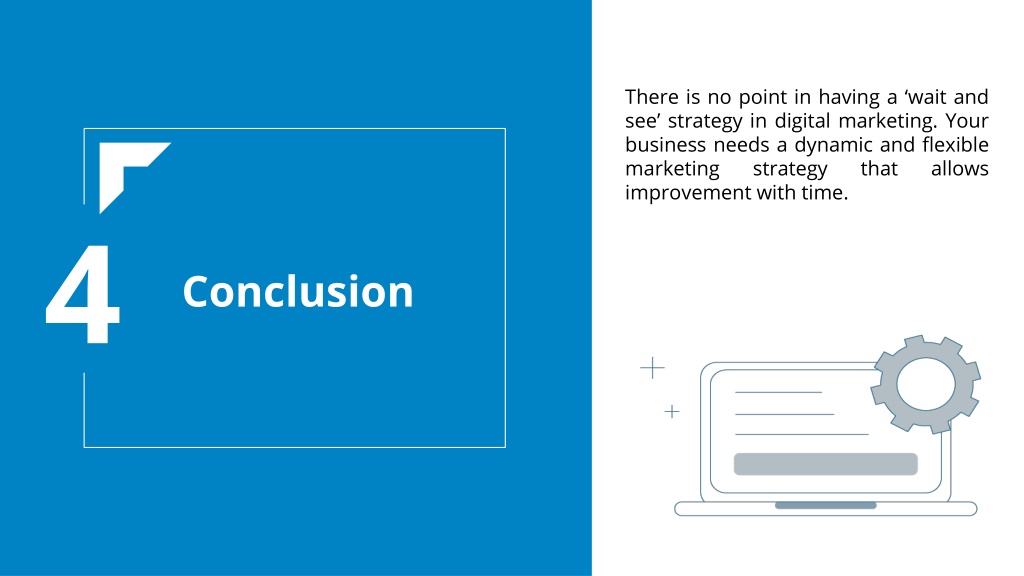 4

Conclusion

There is no point in having a ‘wait and see’ strategy in digital marketing. Your business needs a dynamic and flexible marketing strategy that allows improvement with time.